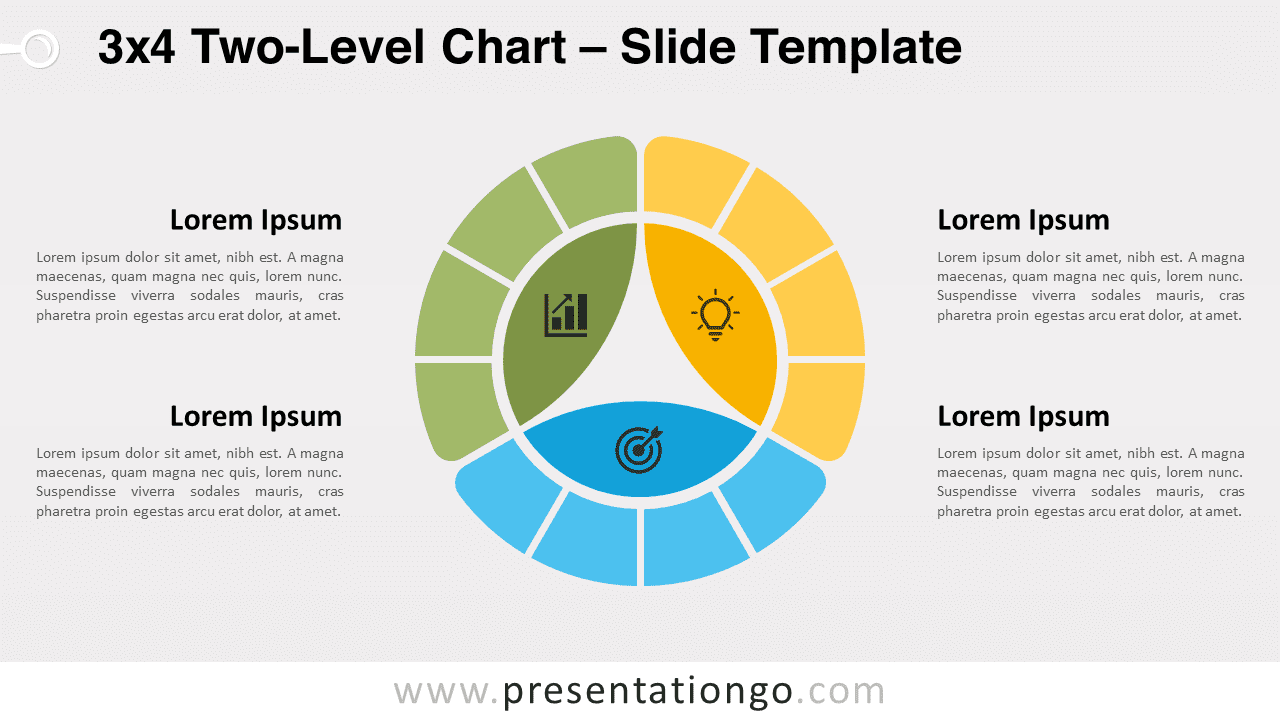 3x4 Two-Level Chart – Slide Template

Lorem Ipsum

Lorem ipsum dolor sit amet, nibh est. A magna maecenas, quam magna nec quis, lorem nunc. Suspendisse viverra sodales mauris, cras pharetra proin egestas arcu erat dolor, at amet.

Lorem Ipsum

Lorem ipsum dolor sit amet, nibh est. A magna maecenas, quam magna nec quis, lorem nunc. Suspendisse viverra sodales mauris, cras pharetra proin egestas arcu erat dolor, at amet.

Lorem Ipsum

Lorem ipsum dolor sit amet, nibh est. A magna maecenas, quam magna nec quis, lorem nunc. Suspendisse viverra sodales mauris, cras pharetra proin egestas arcu erat dolor, at amet.

Lorem Ipsum

Lorem ipsum dolor sit amet, nibh est. A magna maecenas, quam magna nec quis, lorem nunc. Suspendisse viverra sodales mauris, cras pharetra proin egestas arcu erat dolor, at amet.

www.presentationgo.com